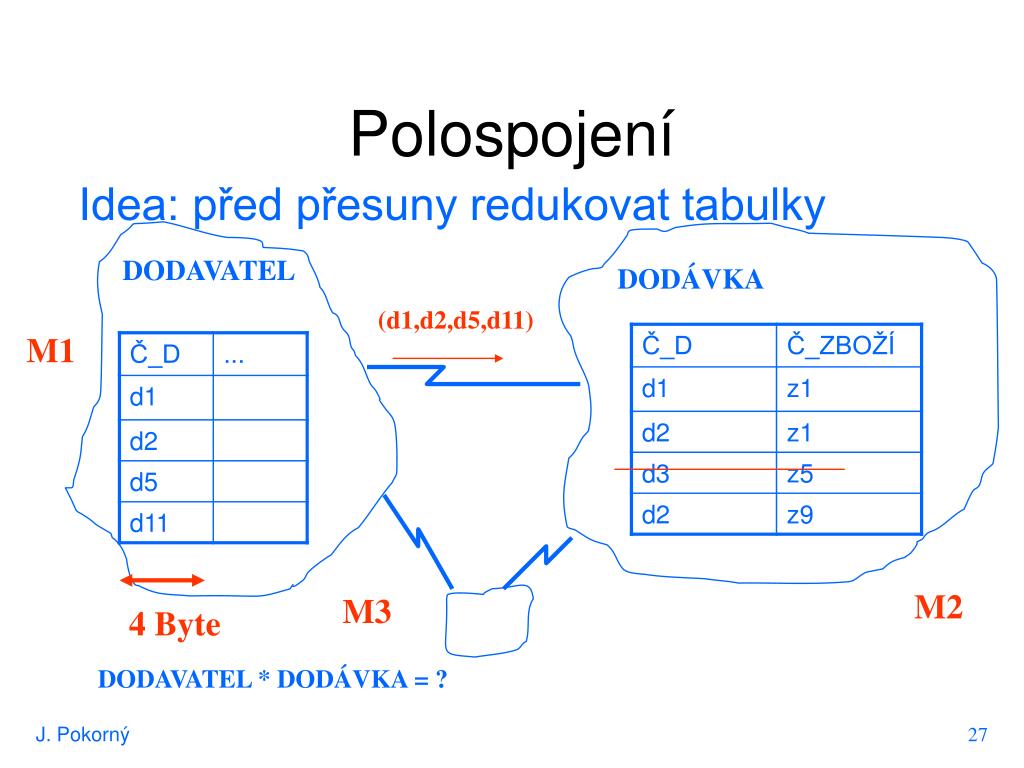 Polospojení

Idea: před přesuny redukovat tabulky

DODAVATEL

M1

| Č_D | ... |
|---|---|
| d1 | |
| d2 | |
| d5 | |
| d11 | |

4 Byte

(d1,d2,d5,d11)

DODÁVKA

| Č_D | Č_ZBOŽÍ |
|---|---|
| d1 | z1 |
| d2 | z1 |
| d3 | z5 |
| d2 | z9 |

M3

M2

DODAVATEL * DODÁVKA = ?

J. Pokorný

27